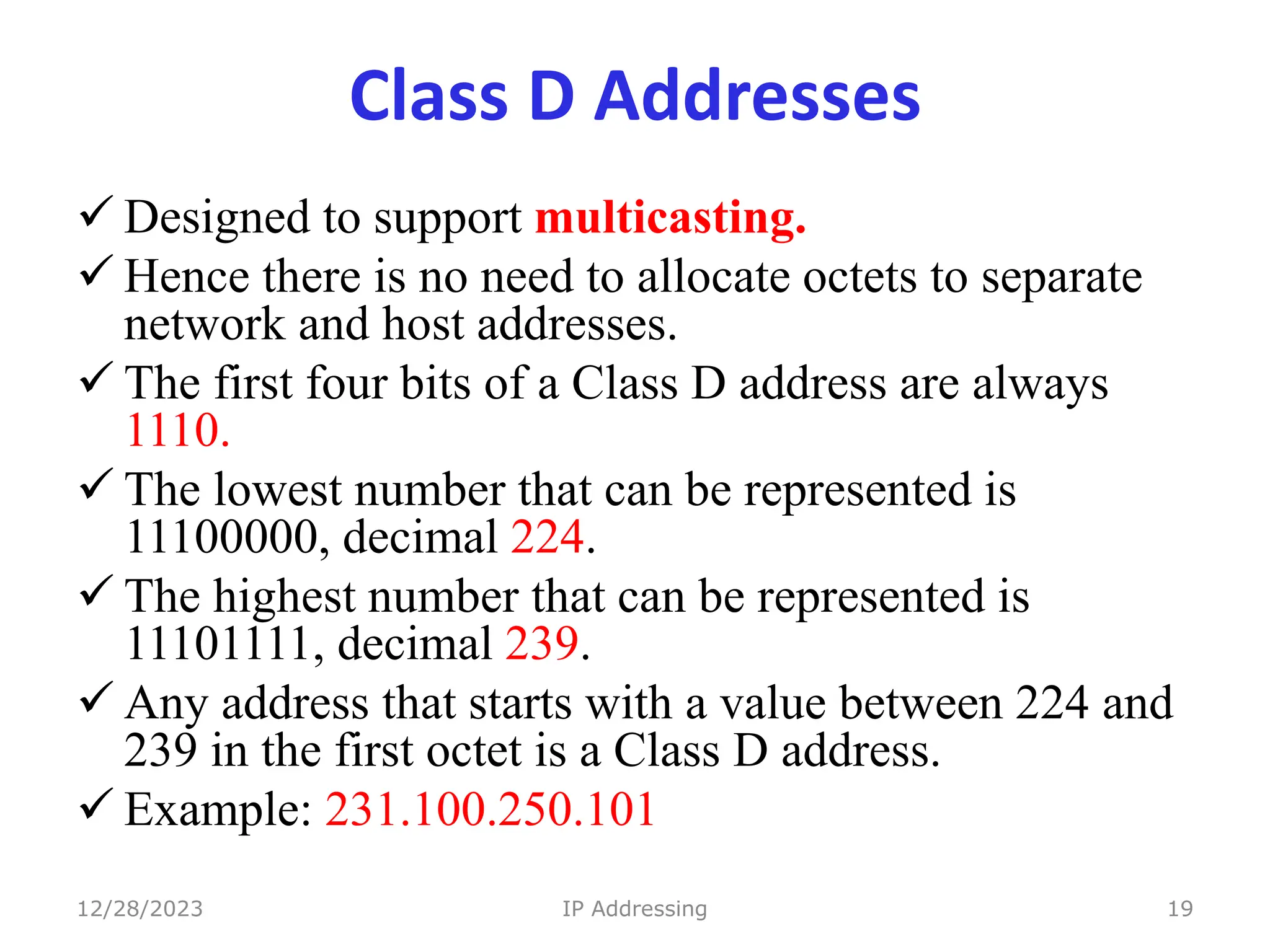 Class D Addresses

✓ Designed to support multicasting.

✓ Hence there is no need to allocate octets to separate network and host addresses.

✓ The first four bits of a Class D address are always 1110.

✓ The lowest number that can be represented is 11100000, decimal 224.

✓ The highest number that can be represented is 11101111, decimal 239.

✓ Any address that starts with a value between 224 and 239 in the first octet is a Class D address.

✓ Example: 231.100.250.101

12/28/2023 IP Addressing 19